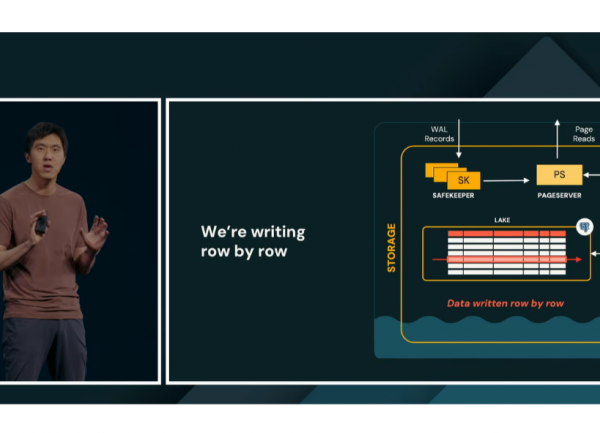 We're writing row by row

WAL Records

Page Reads

SK

SAFEKEEPER

PS

PAGESERVER

STORAGE

LAKE

Data written row by row